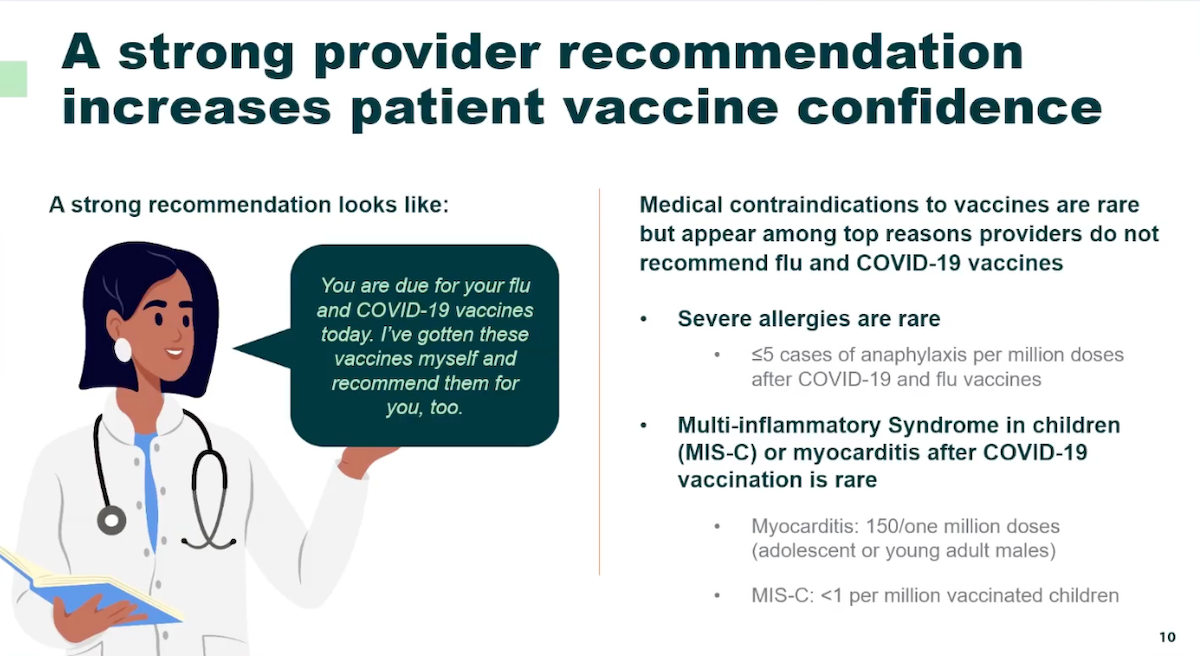 A strong provider recommendation increases patient vaccine confidence

A strong recommendation looks like:

You are due for your flu and COVID-19 vaccines today. I've gotten these vaccines myself and recommend them for you, too.

Medical contraindications to vaccines are rare but appear among top reasons providers do not recommend flu and COVID-19 vaccines

• Severe allergies are rare
  • ≤5 cases of anaphylaxis per million doses after COVID-19 and flu vaccines
• Multi-inflammatory Syndrome in children (MIS-C) or myocarditis after COVID-19 vaccination is rare
  • Myocarditis: 150/one million doses (adolescent or young adult males)
  • MIS-C: <1 per million vaccinated children

10